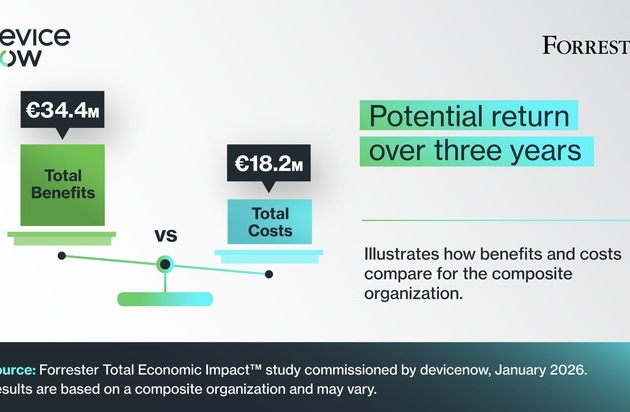 evice
ow

FORREST

€34.4M

Total Benefits

VS

€18.2M

Total Costs

Potential return over three years

Illustrates how benefits and costs compare for the composite organization.

ource: Forrester Total Economic Impact™ study commissioned by devicenow, January 2026. esults are based on a composite organization and may vary.